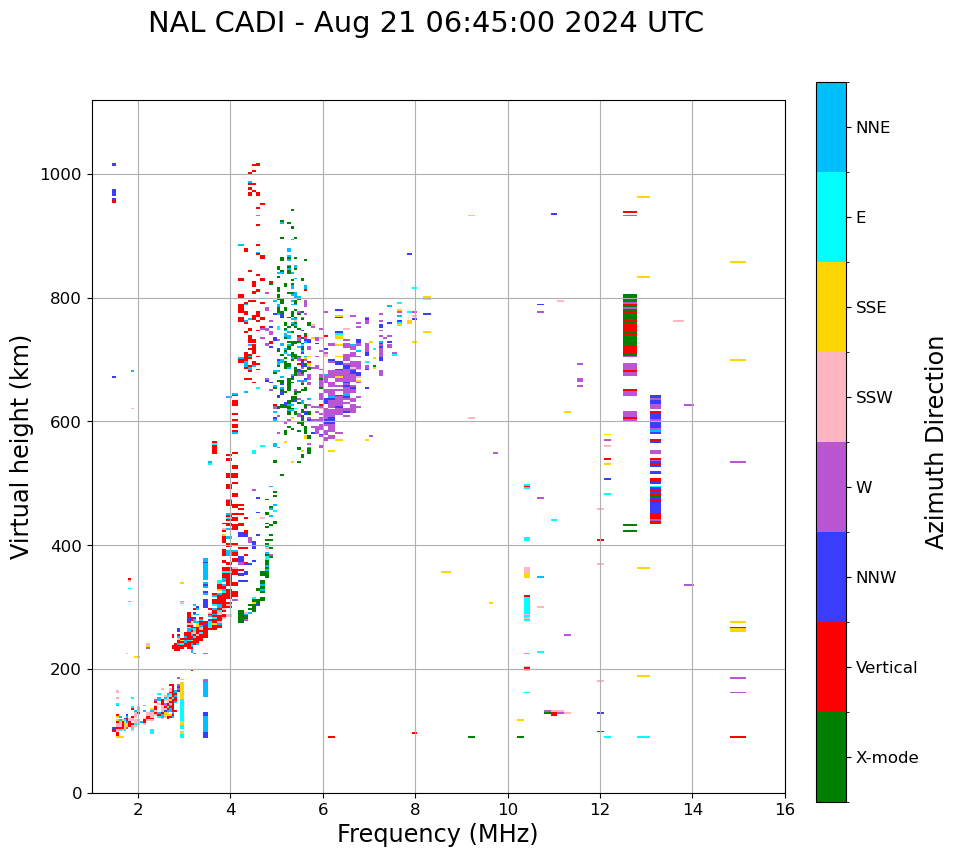 NAL CADI - Aug 21 06:45:00 2024 UTC

Virtual height (km)

1000
800
600
400
200
0

2
4
6
8
10
12
14
16

Frequency (MHz)

NNE
E
SSE
SSW
W
NNW
Vertical
X-mode

Azimuth Direction